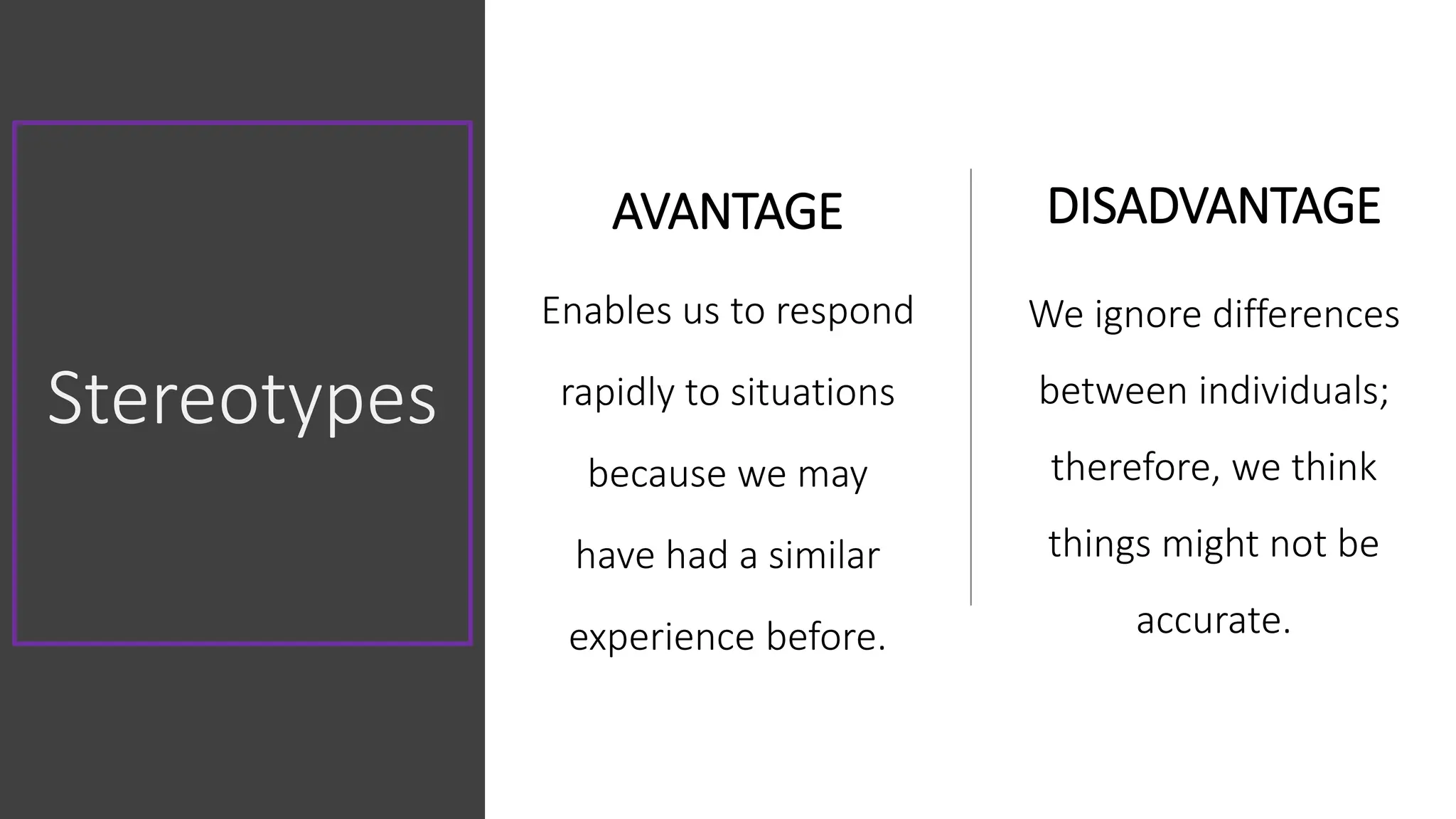 Stereotypes

AVANTAGE

Enables us to respond rapidly to situations because we may have had a similar experience before.

DISADVANTAGE

We ignore differences between individuals; therefore, we think things might not be accurate.